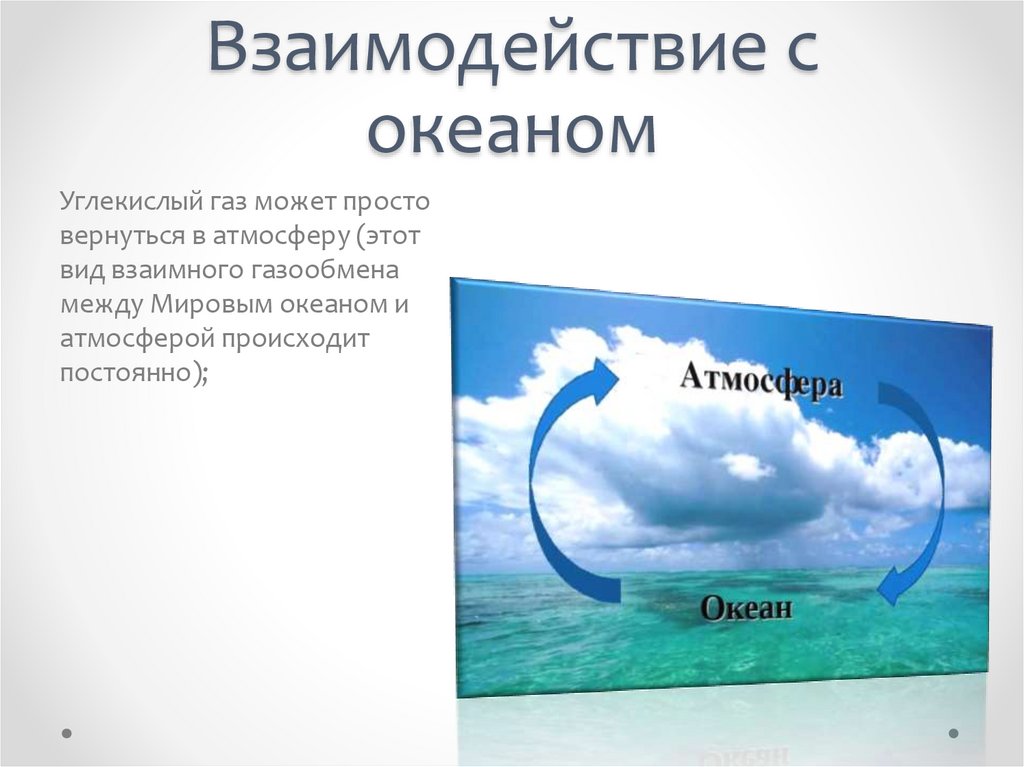 Взаимодействие с океаном

Углекислый газ может просто вернуться в атмосферу (этот вид взаимного газообмена между Мировым океаном и атмосферой происходит постоянно);

Атмосфера

Океан